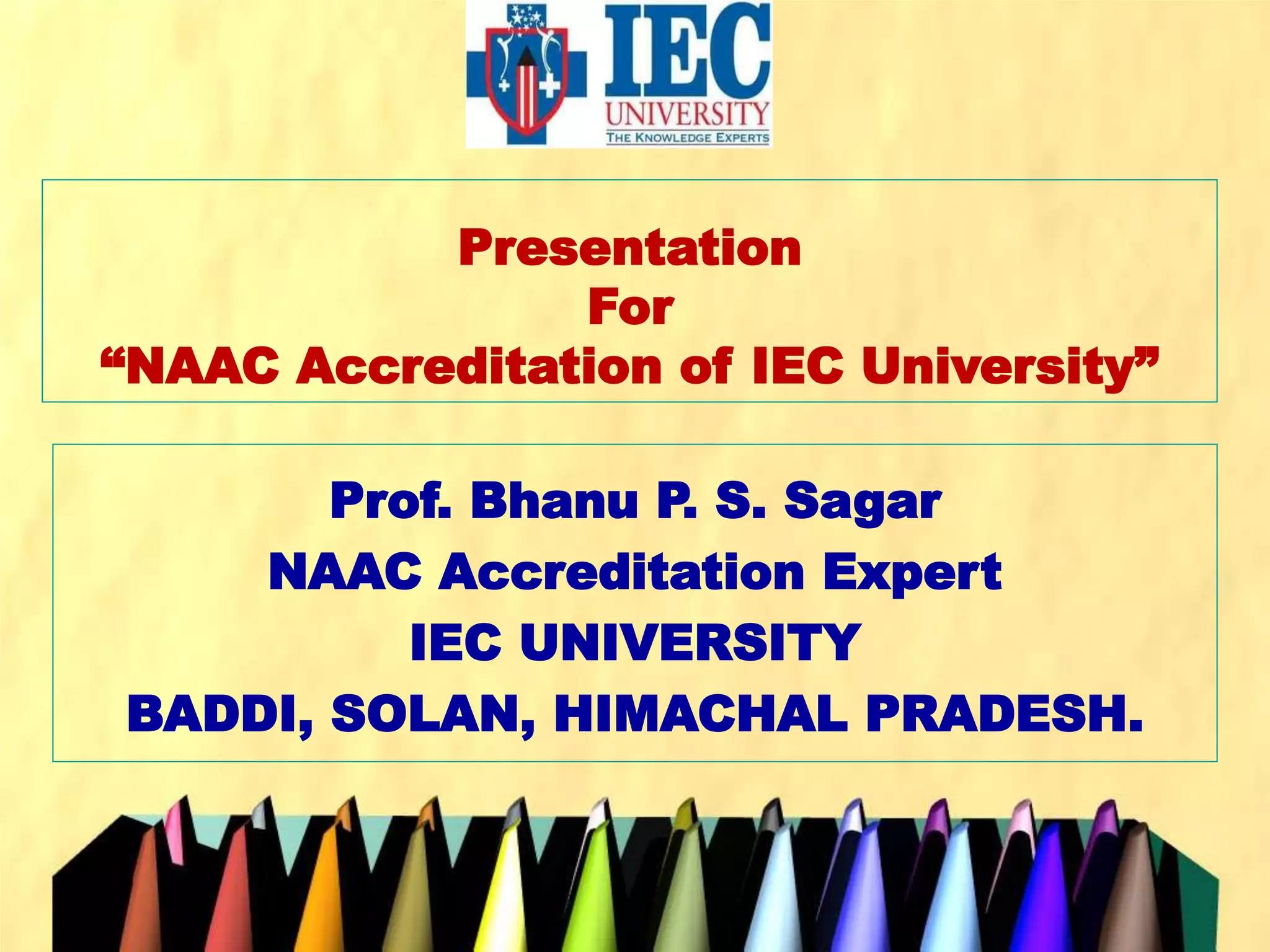 IEC
UNIVERSITY
THE KNOWLEDGE EXPERTS

Presentation
For
“NAAC Accreditation of IEC University”

Prof. Bhanu P. S. Sagar
NAAC Accreditation Expert
IEC UNIVERSITY
BADDI, SOLAN, HIMACHAL PRADESH.